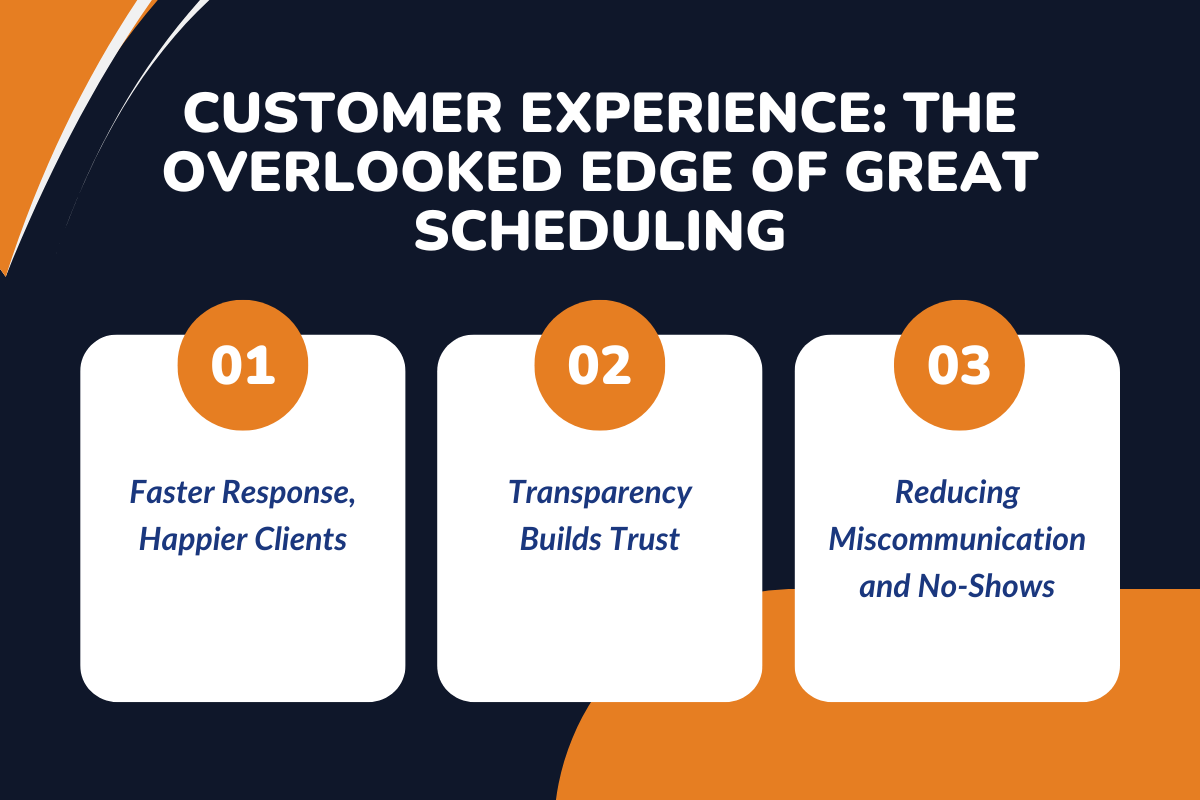 CUSTOMER EXPERIENCE: THE OVERLOOKED EDGE OF GREAT SCHEDULING

01

Faster Response, Happier Clients

02

Transparency Builds Trust

03

Reducing Miscommunication and No-Shows